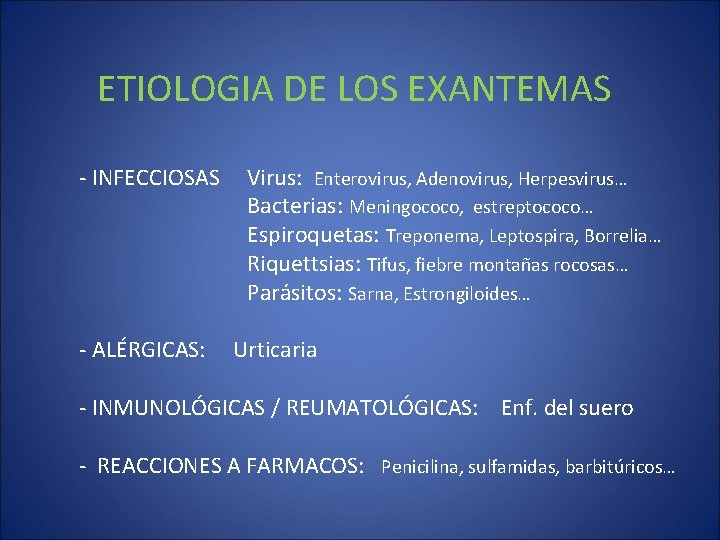 ETIOLOGIA DE LOS EXANTEMAS

- INFECCIOSAS Virus: Enterovirus, Adenovirus, Herpesvirus…
Bacterias: Meningococo, estreptococo…
Espiroquetas: Treponema, Leptospira, Borrelia…
Riquettsias: Tifus, fiebre montañas rocosas…
Parásitos: Sarna, Estrongiloides…

- ALÉRGICAS: Urticaria

- INMUNOLÓGICAS / REUMATOLÓGICAS: Enf. del suero

- REACCIONES A FARMACOS: Penicilina, sulfamidas, barbitúricos…